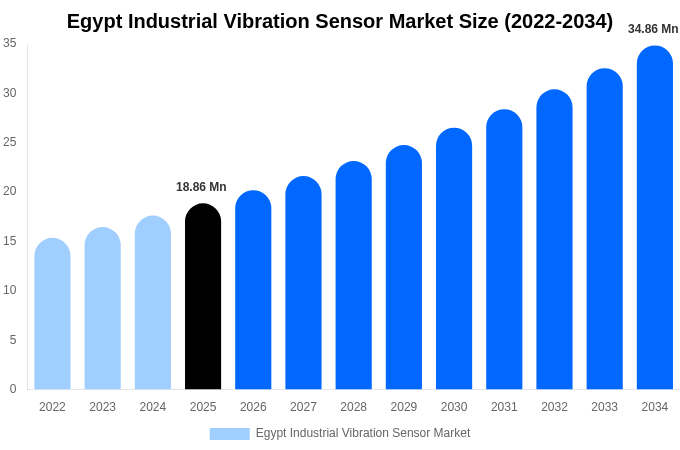 Egypt Industrial Vibration Sensor Market Size (2022-2034)

34.86 Mn

18.86 Mn

35
30
25
20
15
10
5
0

2022 2023 2024 2025 2026 2027 2028 2029 2030 2031 2032 2033 2034

Egypt Industrial Vibration Sensor Market